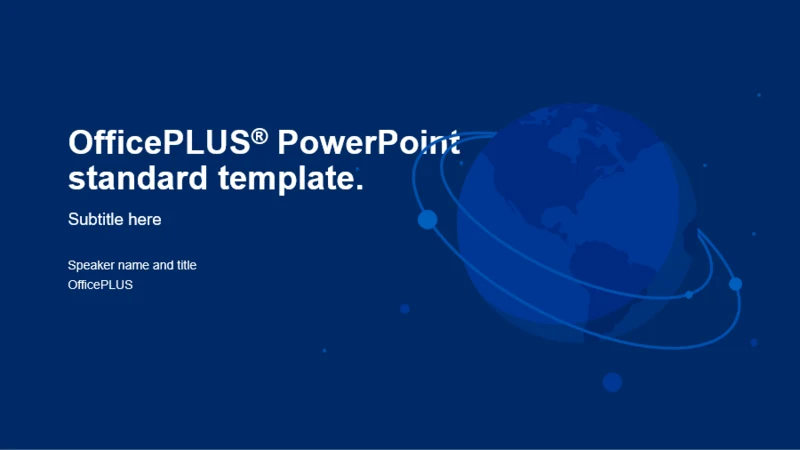 OfficePLUS® PowerPoint standard template.

Subtitle here

Speaker name and title
OfficePLUS